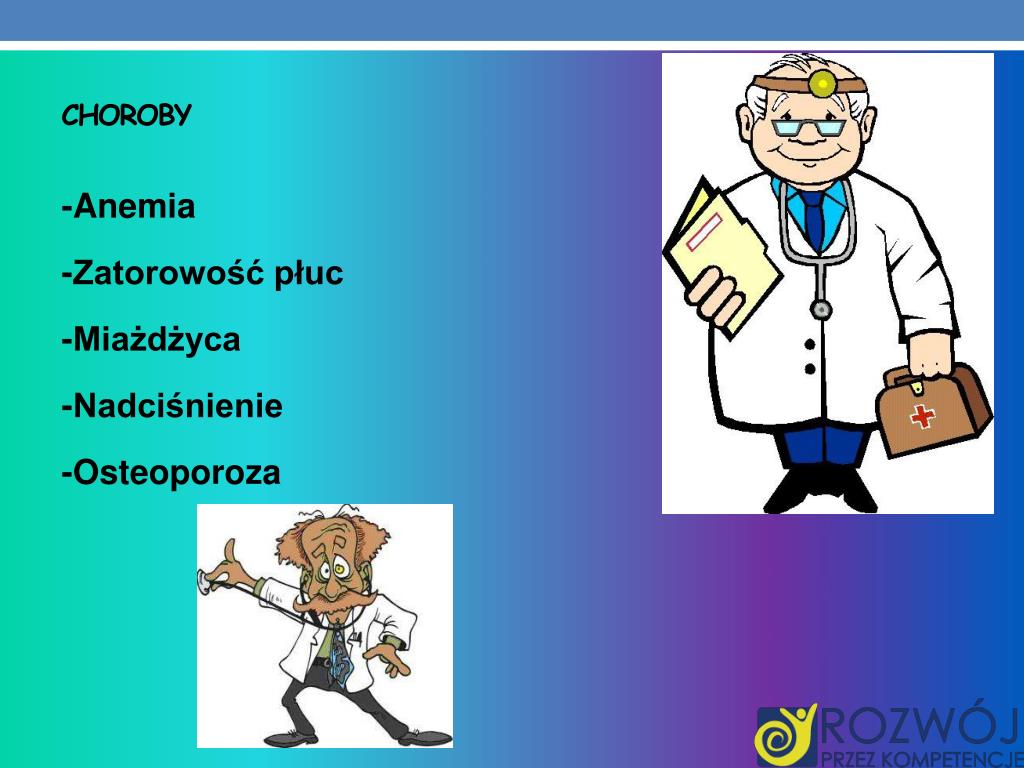 CHOROBY

-Anemia

-Zatorowość płuc

-Miażdżyca

-Nadciśnienie

-Osteoporoza

ROZWÓJ
PRZEZ KOMPETENCJE